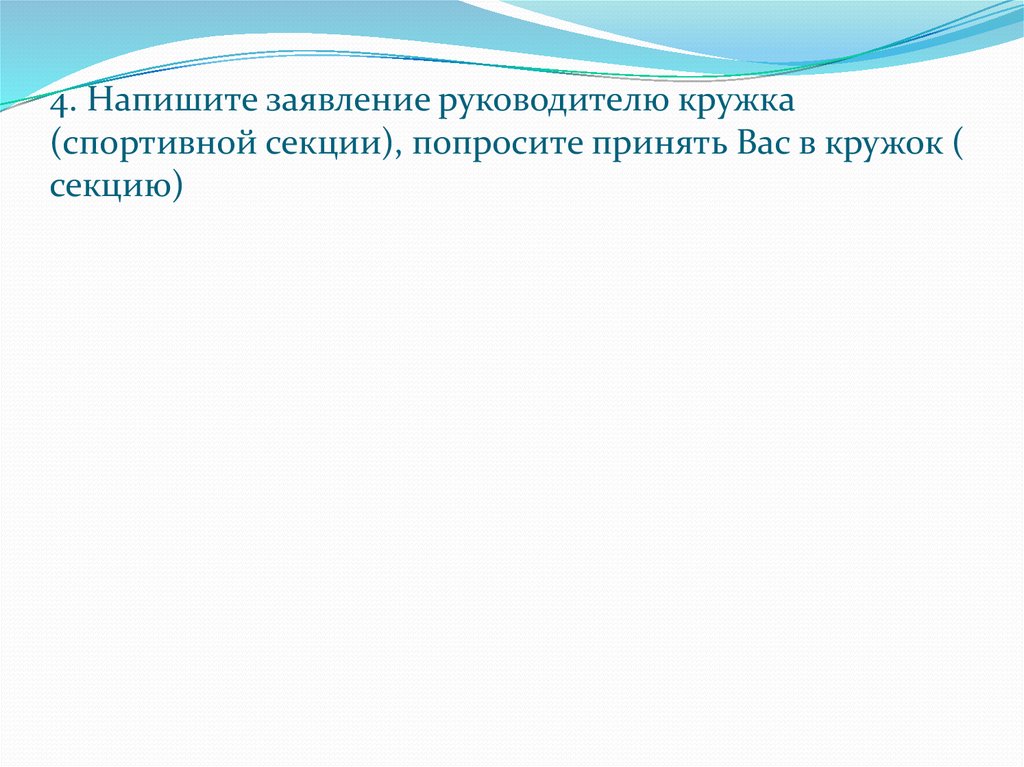 4. Напишите заявление руководителю кружка (спортивной секции), попросите принять Вас в кружок ( секцию)